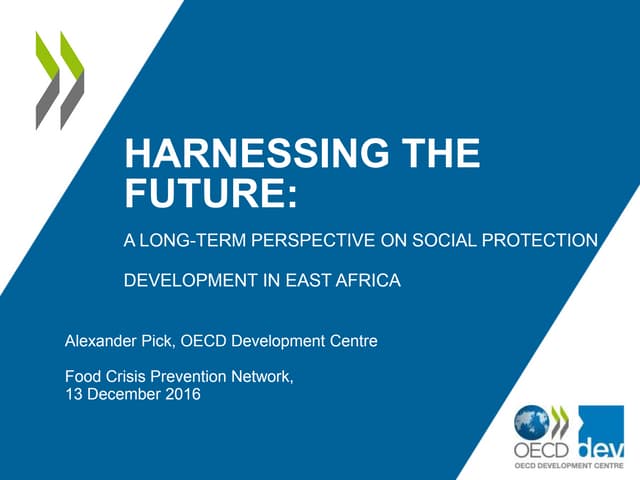 HARNESSING THE FUTURE:

A LONG-TERM PERSPECTIVE ON SOCIAL PROTECTION

DEVELOPMENT IN EAST AFRICA

Alexander Pick, OECD Development Centre

Food Crisis Prevention Network,
13 December 2016

OECD dev
OECD DEVELOPMENT CENTRE